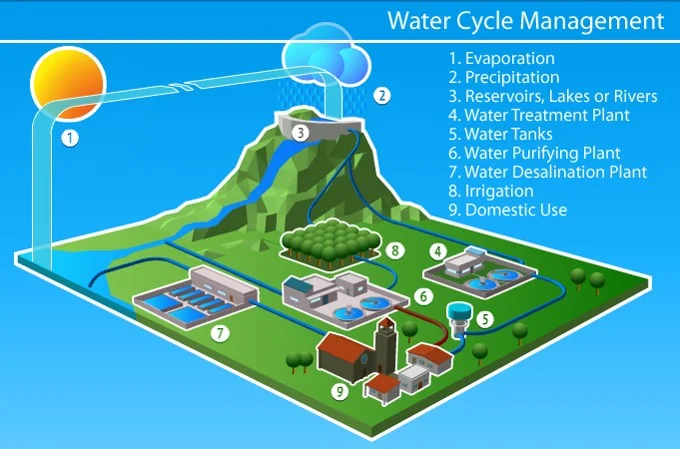 Water Cycle Management

1. Evaporation
2. Precipitation
3. Reservoirs, Lakes or Rivers
4. Water Treatment Plant
5. Water Tanks
6. Water Purifying Plant
7. Water Desalination Plant
8. Irrigation
9. Domestic Use

1
2
3
8
4
6
5
7
9